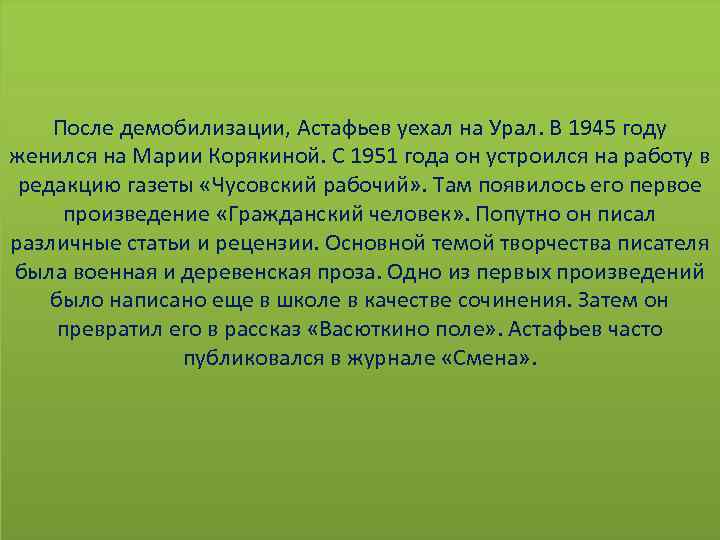 После демобилизации, Астафьев уехал на Урал. В 1945 году женился на Марии Корякиной. С 1951 года он устроился на работу в редакцию газеты «Чусовский рабочий». Там появилось его первое произведение «Гражданский человек». Попутно он писал различные статьи и рецензии. Основной темой творчества писателя была военная и деревенская проза. Одно из первых произведений было написано еще в школе в качестве сочинения. Затем он превратил его в рассказ «Васюткино поле». Астафьев часто публиковался в журнале «Смена».